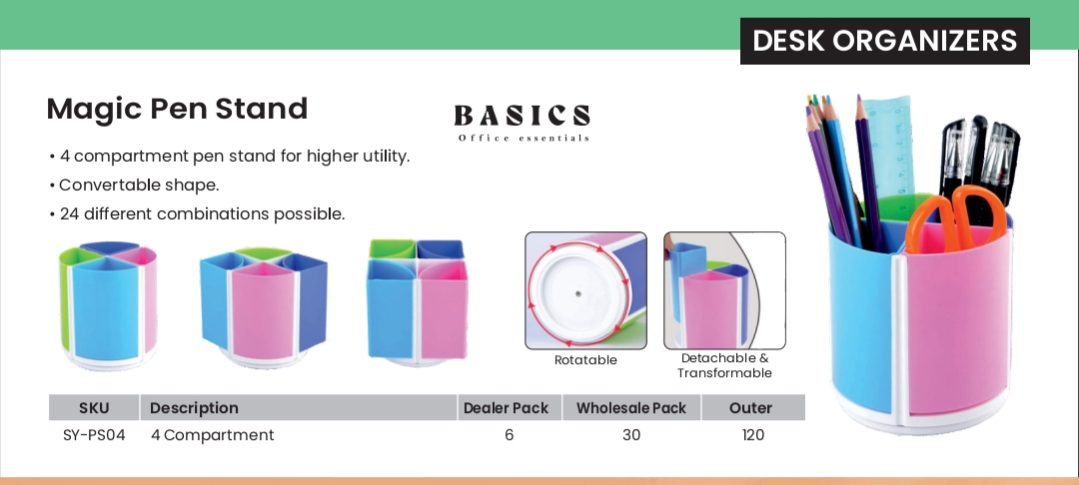 DESK ORGANIZERS

Magic Pen Stand

BASICS
Office essentials

• 4 compartment pen stand for higher utility.
• Convertable shape.
• 24 different combinations possible.

Rotatable

Detachable & Transformable

| SKU | Description | Dealer Pack | Wholesale Pack | Outer |
|---|---|---|---|---|
| SY-PS04 | 4 Compartment | 6 | 30 | 120 |